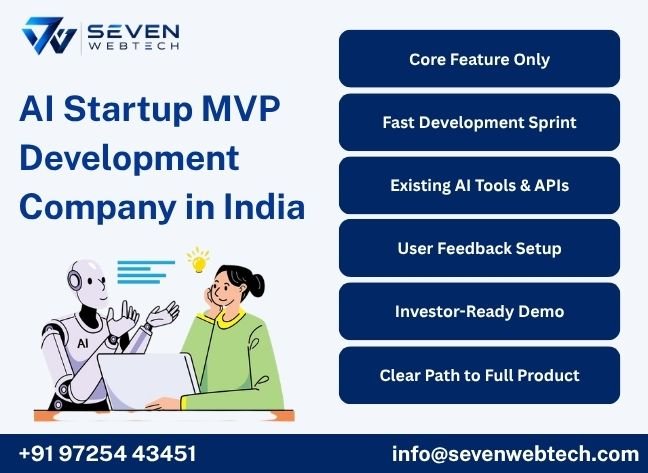 SEVEN
WEBTECH

AI Startup MVP Development Company in India

AI

Core Feature Only

Fast Development Sprint

Existing AI Tools & APIs

User Feedback Setup

Investor-Ready Demo

Clear Path to Full Product

+91 97254 43451

info@sevenwebtech.com